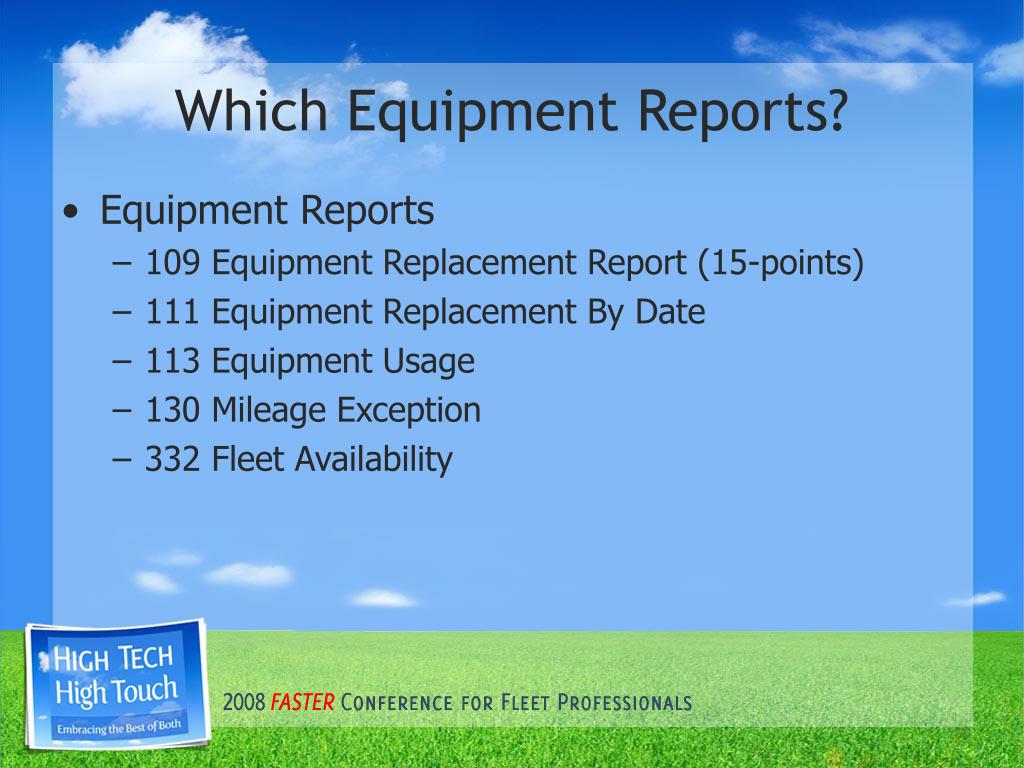 Which Equipment Reports?

• Equipment Reports
– 109 Equipment Replacement Report (15-points)
– 111 Equipment Replacement By Date
– 113 Equipment Usage
– 130 Mileage Exception
– 332 Fleet Availability

HIGH TECH
High Touch
Embracing the Best of Both

2008 FASTER CONFERENCE FOR FLEET PROFESSIONALS